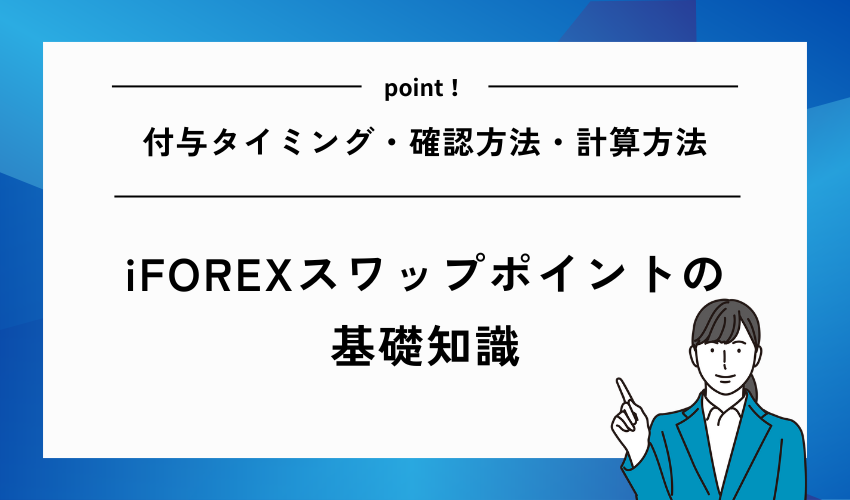 point！

付与タイミング・確認方法・計算方法

iFOREXスワップポイントの基礎知識